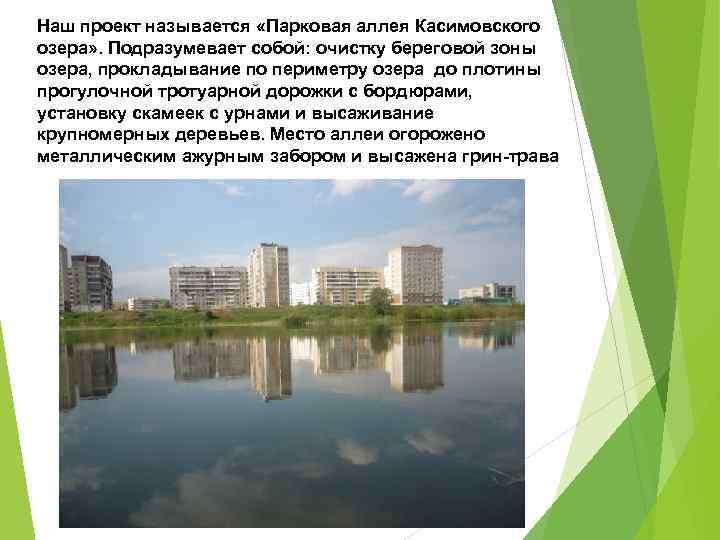 Наш проект называется «Парковая аллея Касимовского озера». Подразумевает собой: очистку береговой зоны озера, прокладывание по периметру озера до плотины прогулочной тротуарной дорожки с бордюрами, установку скамеек с урнами и высаживание крупномерных деревьев. Место аллеи огорожено металлическим ажурным забором и высажена грин-трава